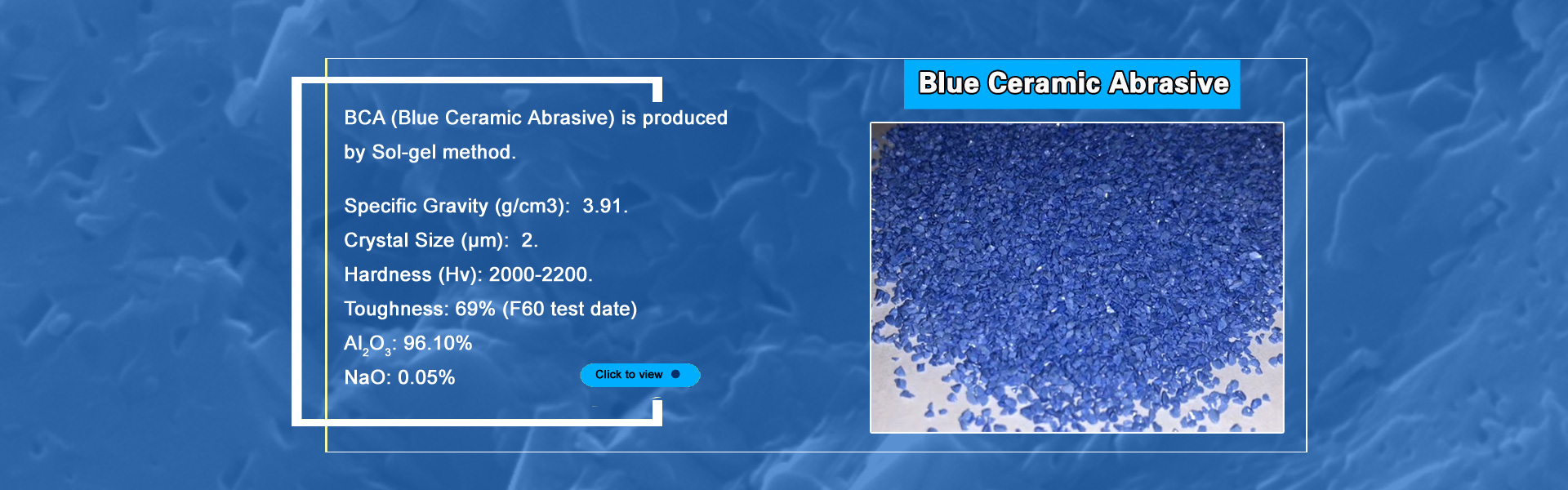 Blue Ceramic Abrasive

BCA (Blue Ceramic Abrasive) is produced by Sol-gel method.

Specific Gravity (g/cm3): 3.91.

Crystal Size (μm): 2.

Hardness (Hv): 2000-2200.

Toughness: 69% (F60 test date)

$Al_2O_3$: 96.10%

NaO: 0.05%

Click to view